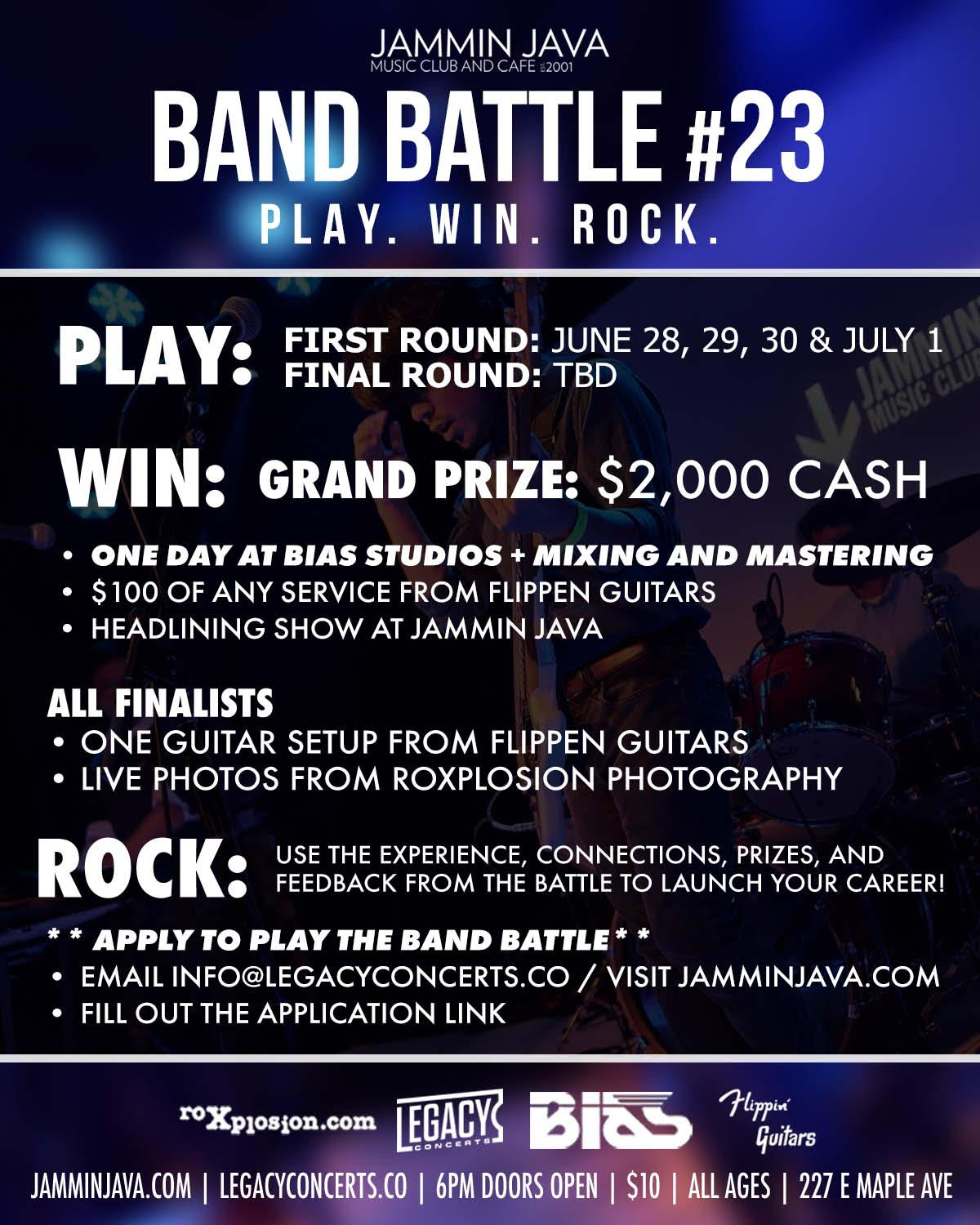 JAMMIN JAVA
MUSIC CLUB AND CAFE EST. 2001

BAND BATTLE #23
PLAY. WIN. ROCK.

PLAY: FIRST ROUND: JUNE 28, 29, 30 & JULY 1
FINAL ROUND: TBD

WIN: GRAND PRIZE: $2,000 CASH

• ONE DAY AT BIAS STUDIOS + MIXING AND MASTERING
• $100 OF ANY SERVICE FROM FLIPPEN GUITARS
• HEADLINING SHOW AT JAMMIN JAVA

ALL FINALISTS
• ONE GUITAR SETUP FROM FLIPPEN GUITARS
• LIVE PHOTOS FROM ROXPLOSION PHOTOGRAPHY

ROCK: USE THE EXPERIENCE, CONNECTIONS, PRIZES, AND FEEDBACK FROM THE BATTLE TO LAUNCH YOUR CAREER!

* * APPLY TO PLAY THE BAND BATTLE * *
• EMAIL INFO@LEGACYCONCERTS.CO / VISIT JAMMINJAVA.COM
• FILL OUT THE APPLICATION LINK

roXplosion.com LEGACY CONCERTS BIAS Flippin' Guitars

JAMMINJAVA.COM | LEGACYCONCERTS.CO | 6PM DOORS OPEN | $10 | ALL AGES | 227 E MAPLE AVE